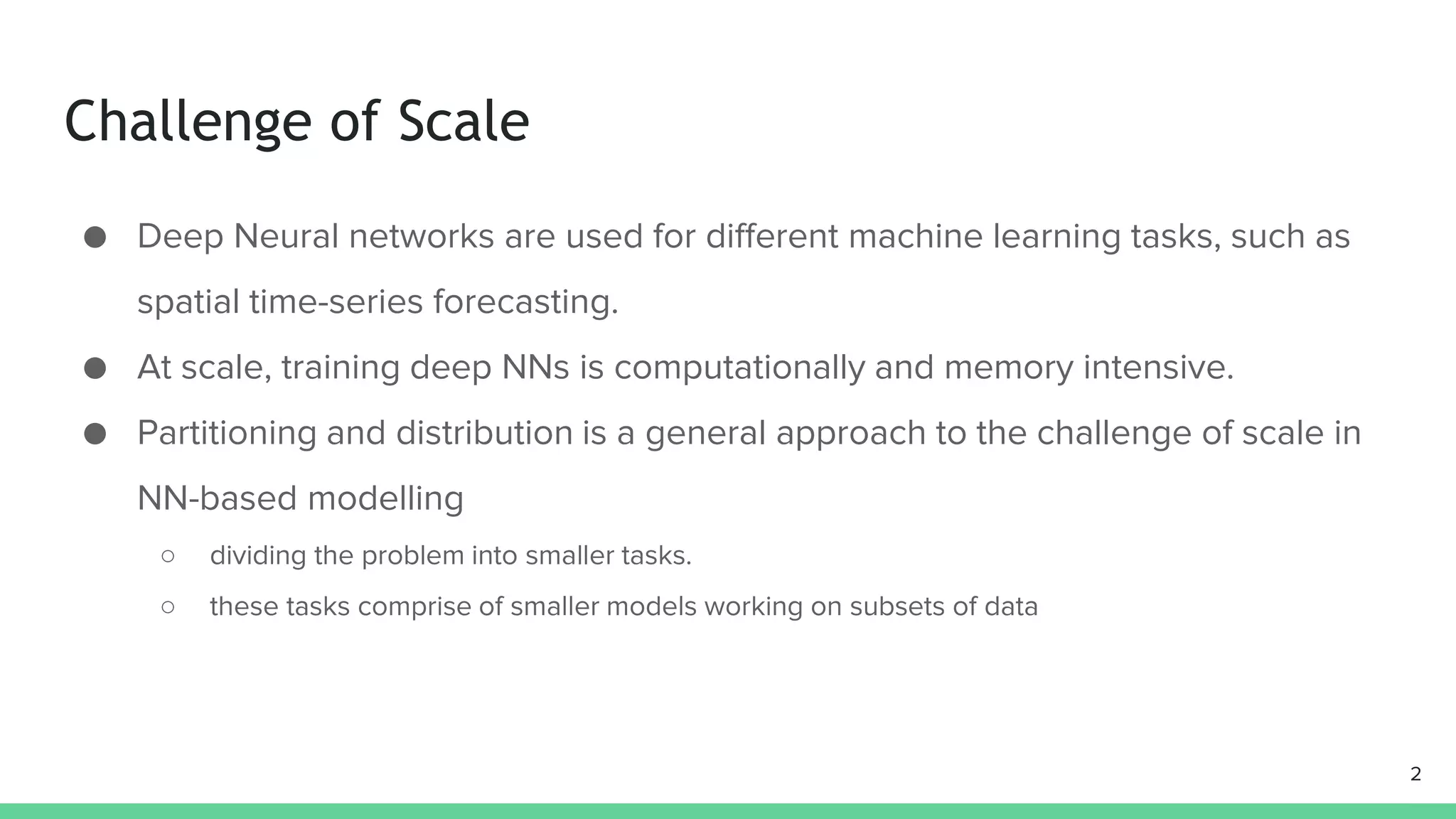 Challenge of Scale

● Deep Neural networks are used for different machine learning tasks, such as spatial time-series forecasting.
● At scale, training deep NNs is computationally and memory intensive.
● Partitioning and distribution is a general approach to the challenge of scale in NN-based modelling
 ○ dividing the problem into smaller tasks.
 ○ these tasks comprise of smaller models working on subsets of data

2